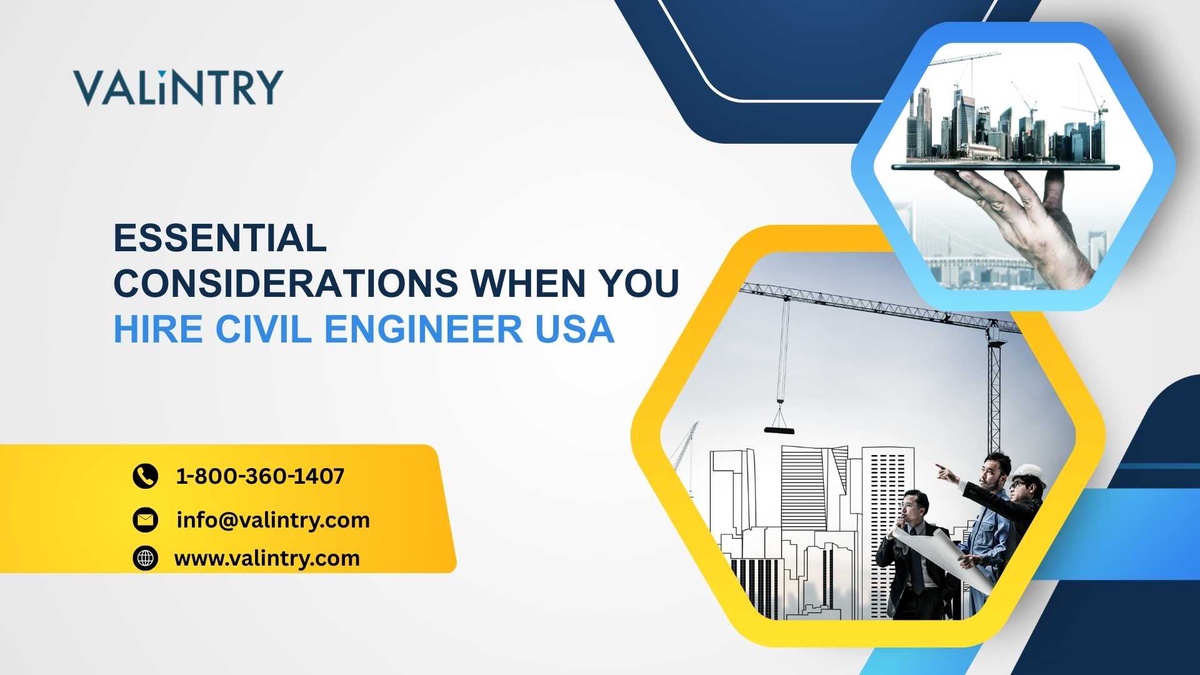 VALiNTRY

ESSENTIAL CONSIDERATIONS WHEN YOU HIRE CIVIL ENGINEER USA

1-800-360-1407

info@valintry.com

www.valintry.com